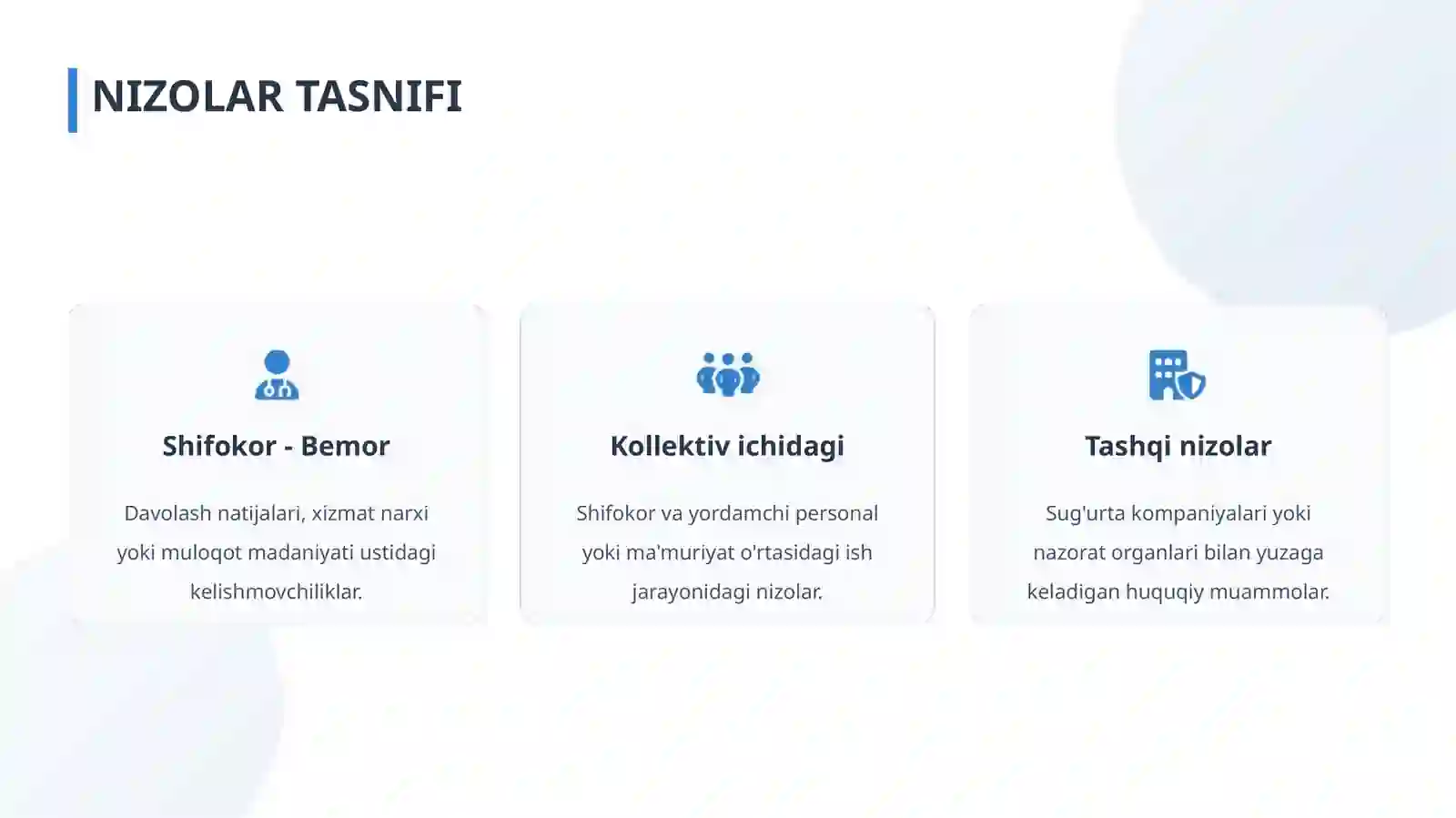 NIZOLAR TASNIFI

Shifokor - Bemor

Davolash natijalari, xizmat narxi yoki muloqot madaniyati ustidagi kelishmovchiliklar.

Kollektiv ichidagi

Shifokor va yordamchi personal yoki ma'muriyat o'rtasidagi ish jarayonidagi nizolar.

Tashqi nizolar

Sug'urta kompaniyalari yoki nazorat organlari bilan yuzaga keladigan huquqiy muammolar.